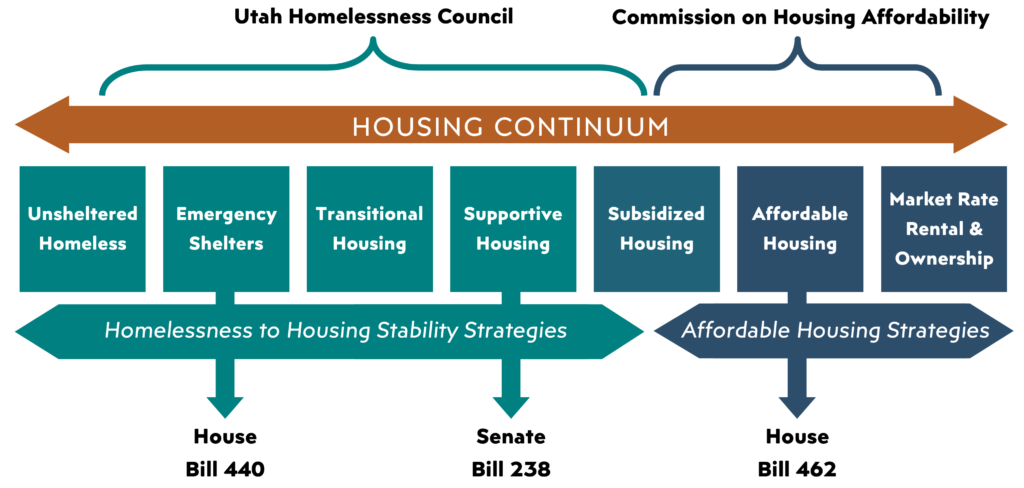 Utah Homelessness Council

Commission on Housing Affordability

HOUSING CONTINUUM

Unsheltered Homeless

Emergency Shelters

Transitional Housing

Supportive Housing

Subsidized Housing

Affordable Housing

Market Rate Rental & Ownership

Homelessness to Housing Stability Strategies

Affordable Housing Strategies

House Bill 440

Senate Bill 238

House Bill 462